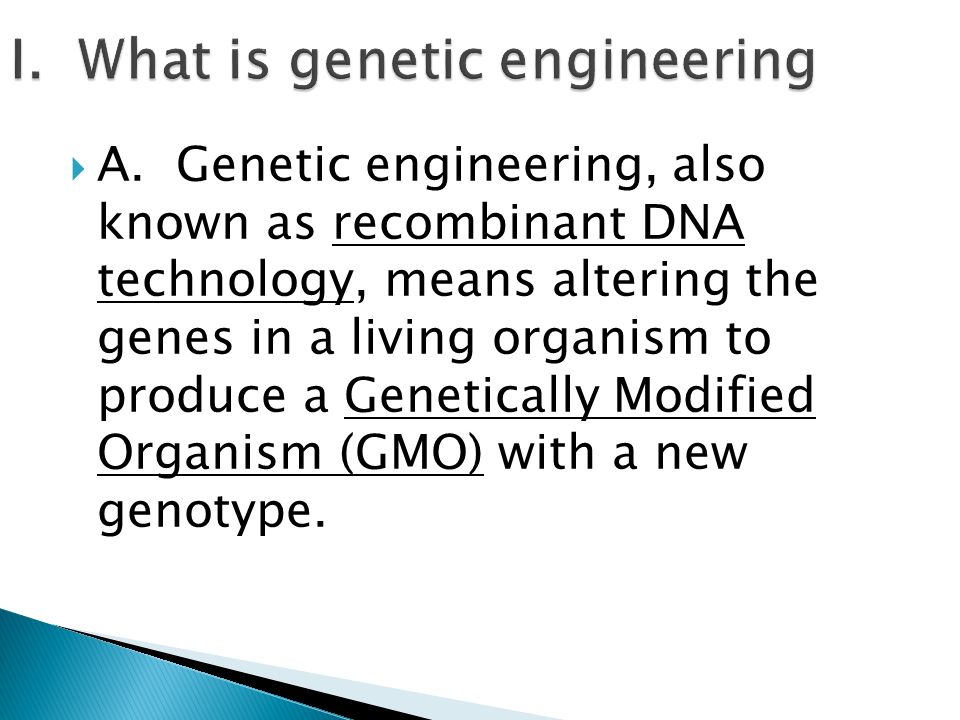 I. What is genetic engineering

A. Genetic engineering, also known as recombinant DNA technology, means altering the genes in a living organism to produce a Genetically Modified Organism (GMO) with a new genotype.